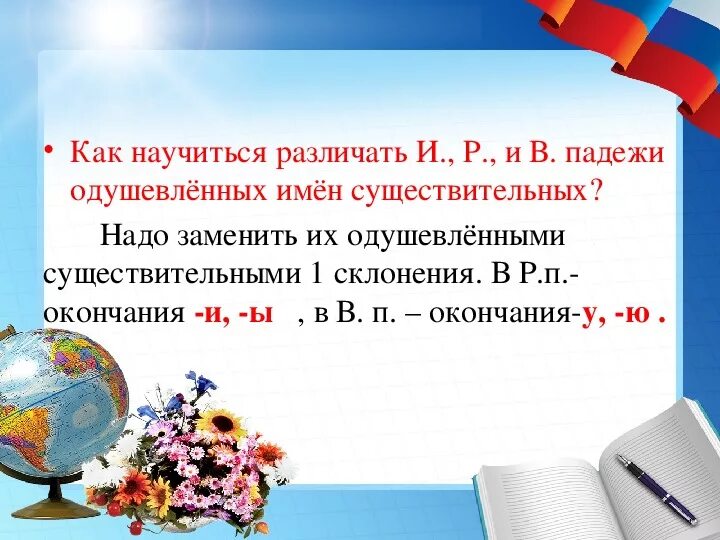 • Как научиться различать И., Р., и В. падежи одушевлённых имён существительных?

Надо заменить их одушевлёнными существительными 1 склонения. В Р.п.- окончания -и, -ы , в В. п. – окончания-у, -ю .